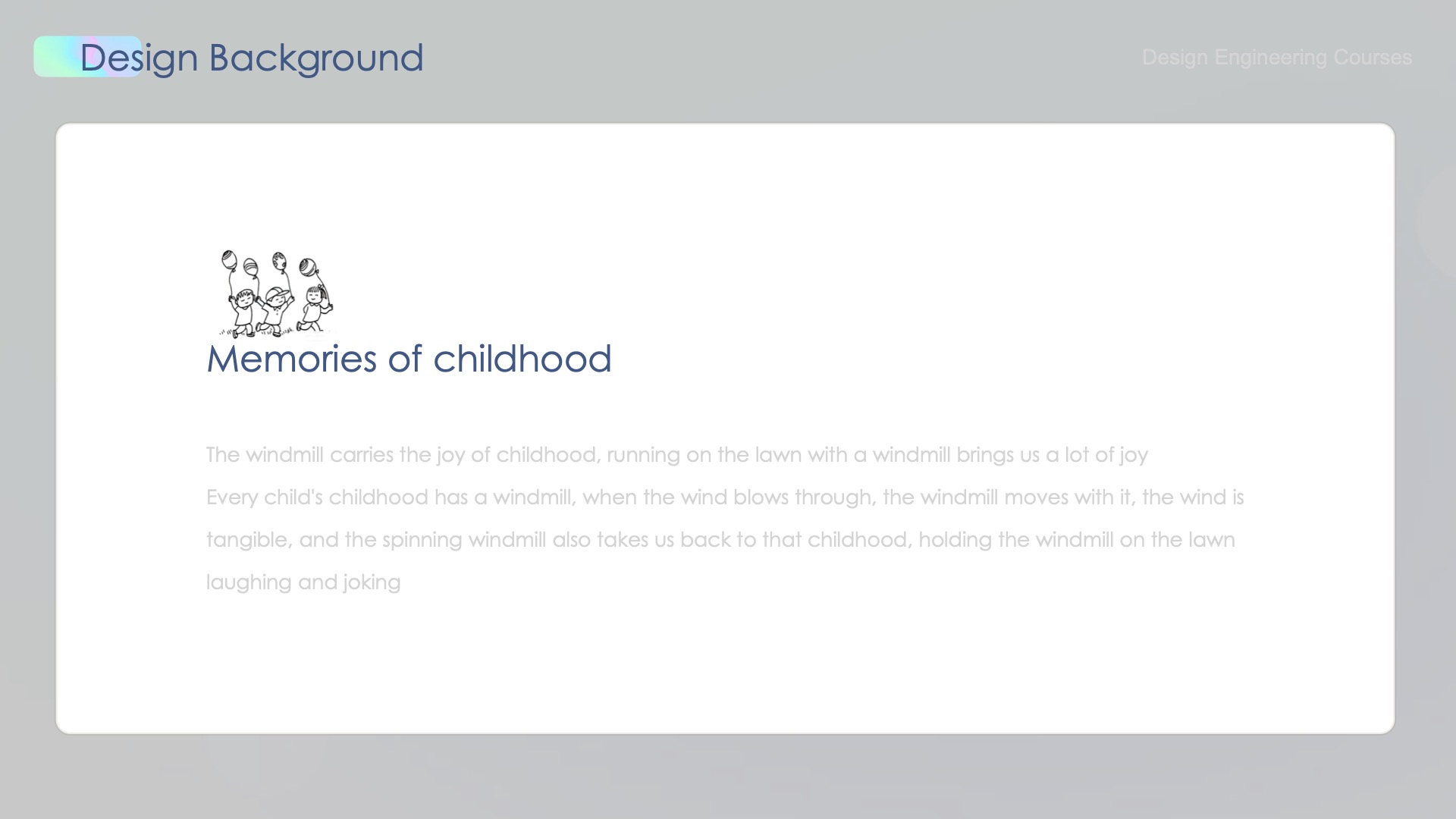 Design Background

Design Engineering Courses

Memories of childhood

The windmill carries the joy of childhood, running on the lawn with a windmill brings us a lot of joy
Every child's childhood has a windmill, when the wind blows through, the windmill moves with it, the wind is tangible, and the spinning windmill also takes us back to that childhood, holding the windmill on the lawn laughing and joking